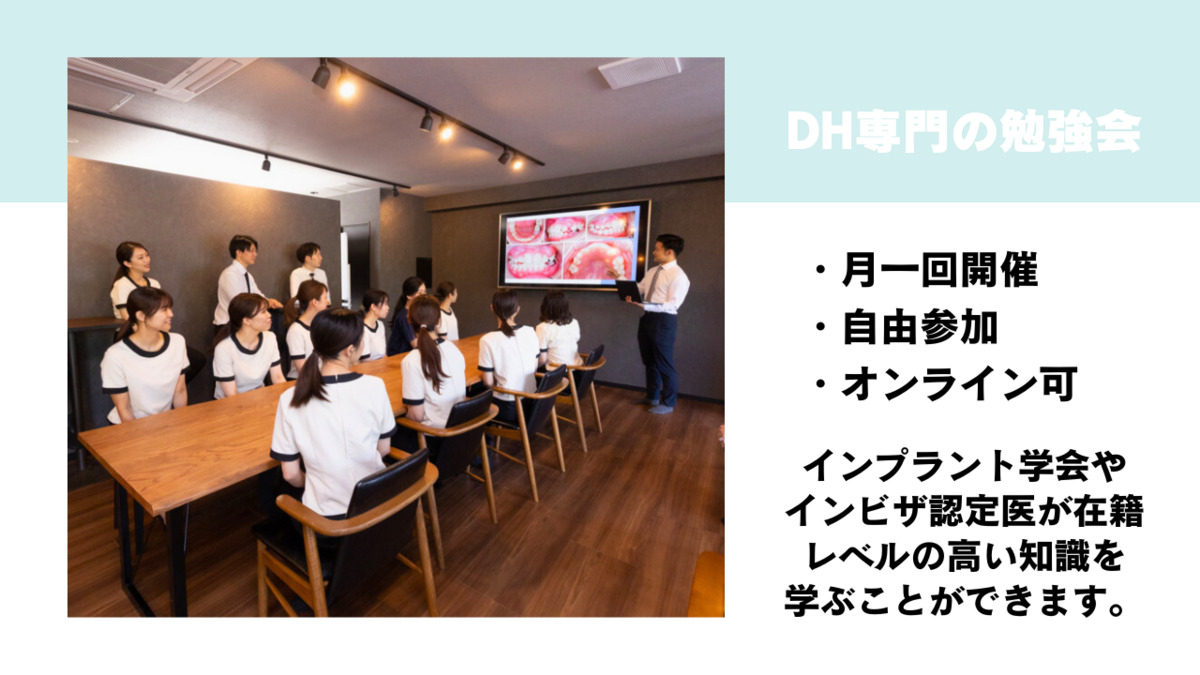 DH専門の勉強会

・月一回開催
・自由参加
・オンライン可

インプラント学会やインビザ認定医が在籍レベルの高い知識を学ぶことができます。